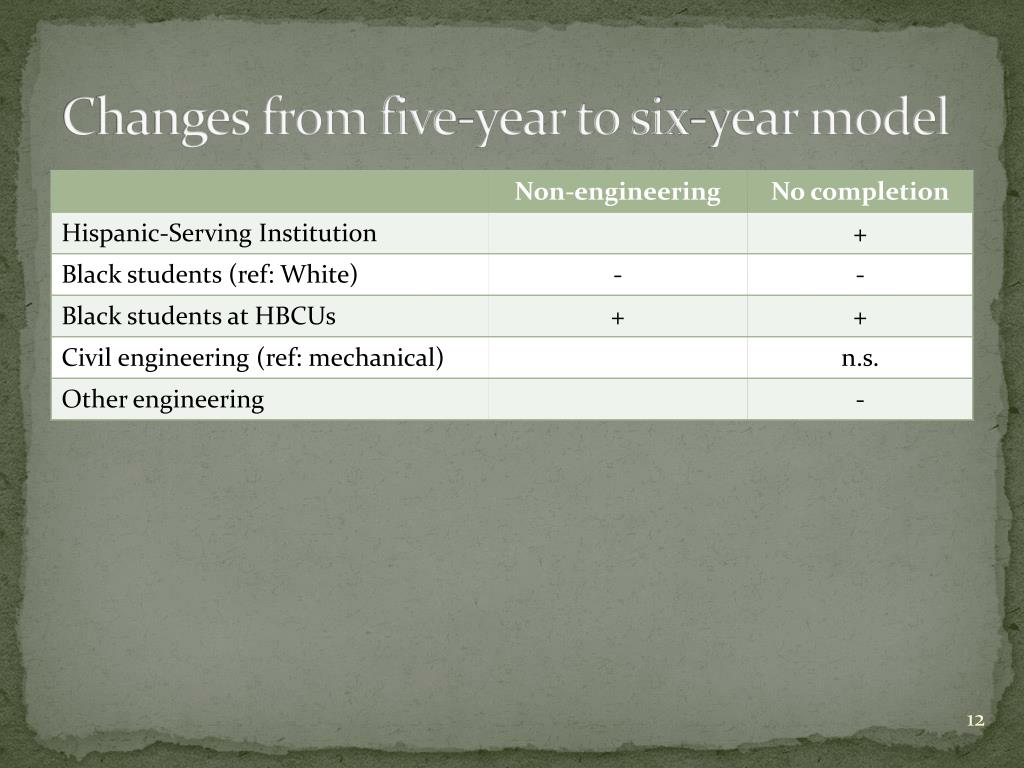 Changes from five-year to six-year model

| | Non-engineering | No completion |
|---|---|---|
| Hispanic-Serving Institution | | + |
| Black students (ref: White) | - | - |
| Black students at HBCUs | + | + |
| Civil engineering (ref: mechanical) | | n.s. |
| Other engineering | | - |

12